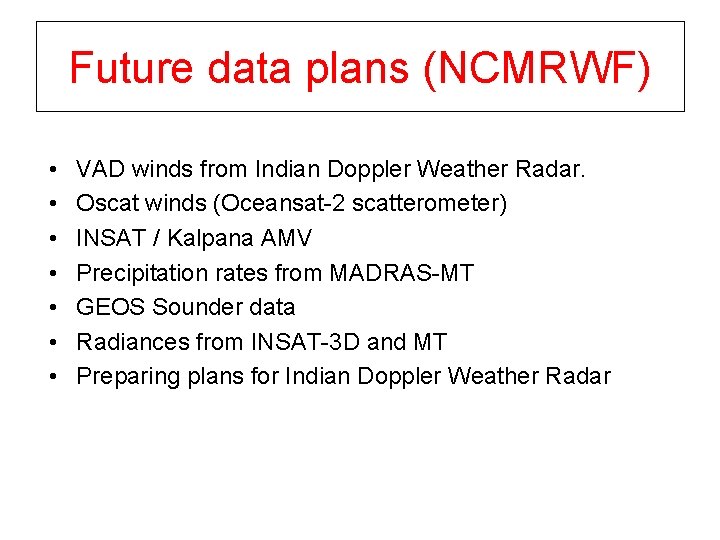 Future data plans (NCMRWF)

• VAD winds from Indian Doppler Weather Radar.
• Oscat winds (Oceansat-2 scatterometer)
• INSAT / Kalpana AMV
• Precipitation rates from MADRAS-MT
• GEOS Sounder data
• Radiances from INSAT-3D and MT
• Preparing plans for Indian Doppler Weather Radar